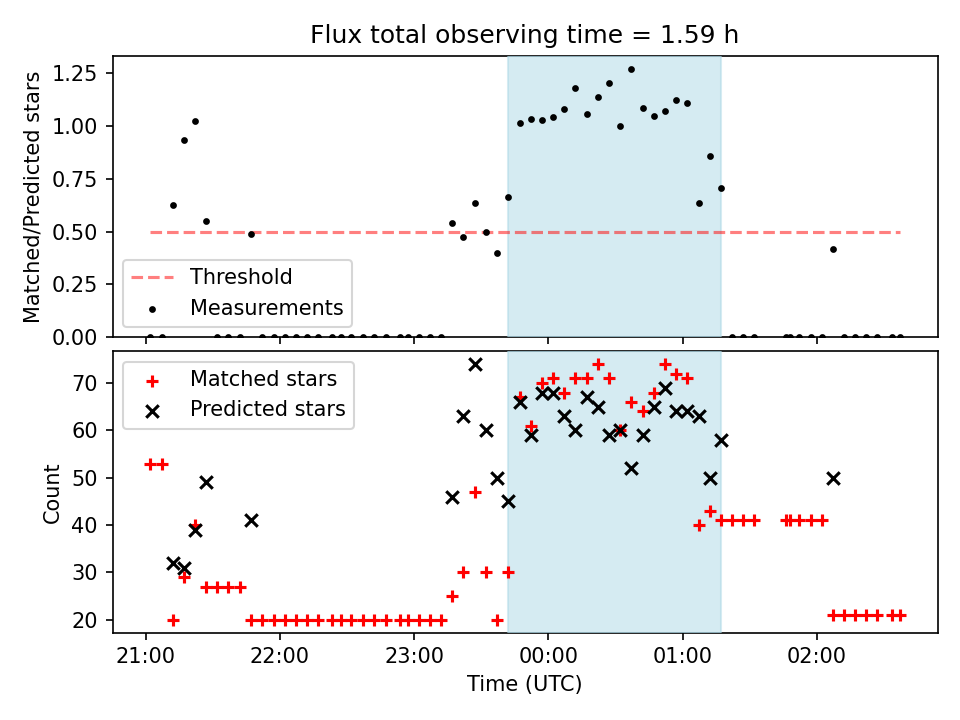 Flux total observing time = 1.59 h

Matched/Predicted stars

1.25
1.00
0.75
0.50
0.25
0.00

Threshold
Measurements

Count

70
60
50
40
30
20

Matched stars
Predicted stars

21:00
22:00
23:00
00:00
01:00
02:00

Time (UTC)